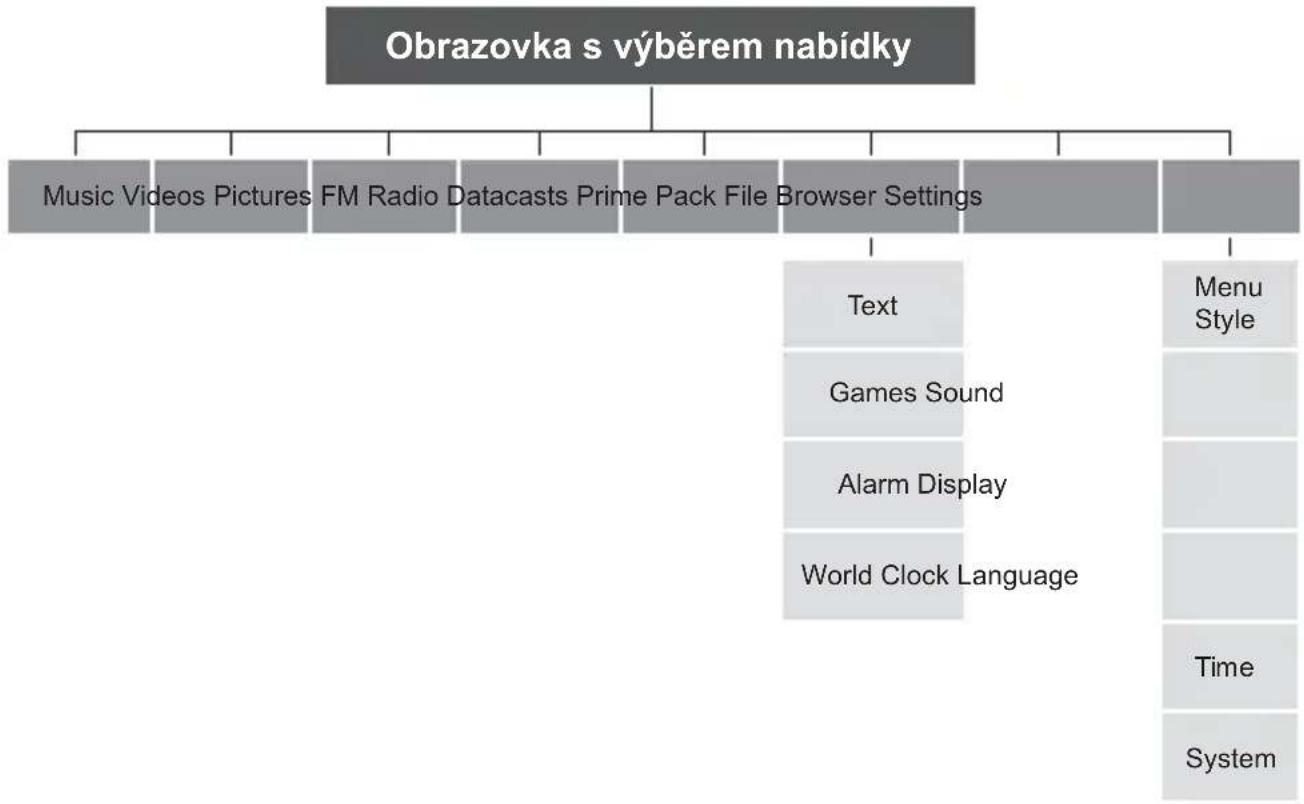 Obrazovka s výběrem nabídky

Music Videos Pictures FM Radio Datacasts Prime Pack File Browser Settings

Text

Games Sound

Alarm Display

World Clock Language

Menu Style

Time

System